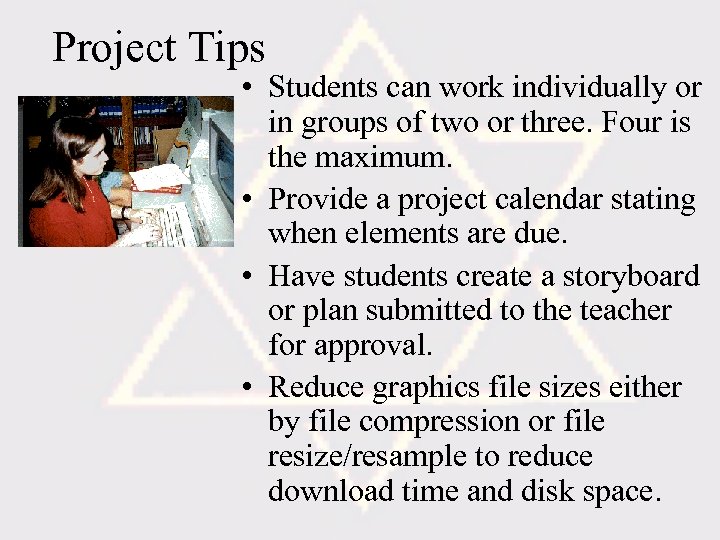 Project Tips

• Students can work individually or in groups of two or three. Four is the maximum.

• Provide a project calendar stating when elements are due.

• Have students create a storyboard or plan submitted to the teacher for approval.

• Reduce graphics file sizes either by file compression or file resize/resample to reduce download time and disk space.